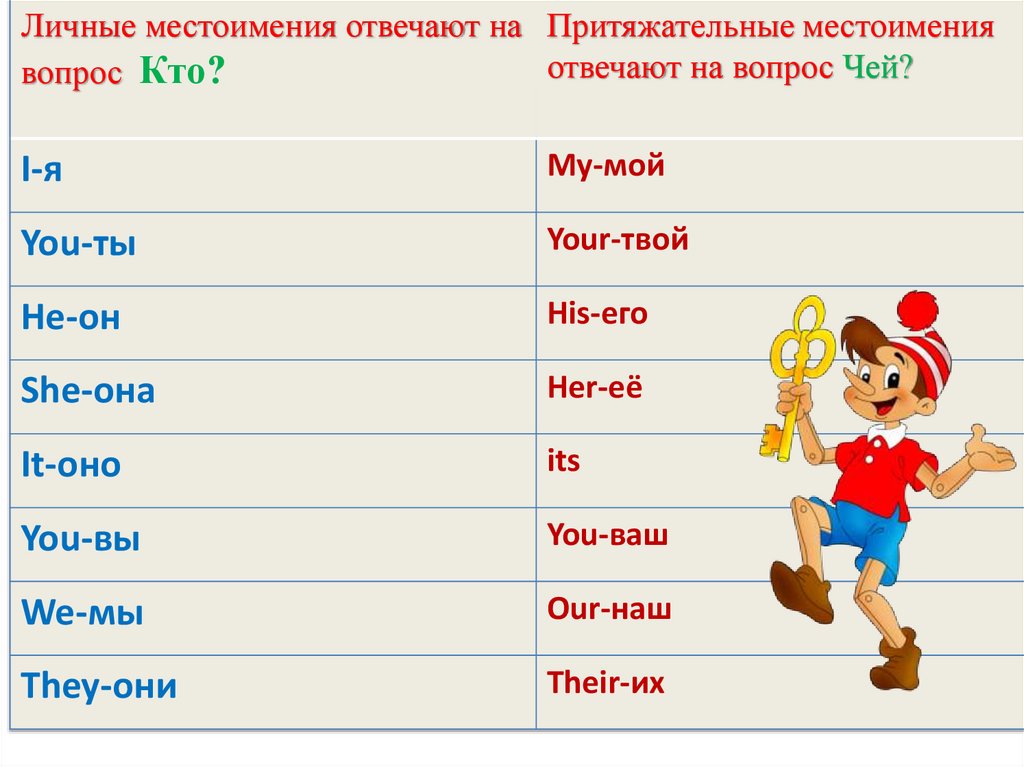 | Личные местоимения отвечают на вопрос Кто? | Притяжательные местоимения отвечают на вопрос Чей? |
|---|---|
| I-я | My-мой |
| You-ты | Your-твой |
| He-он | His-его |
| She-она | Her-её |
| It-оно | its |
| You-вы | You-ваш |
| We-мы | Our-наш |
| They-они | Their-их |